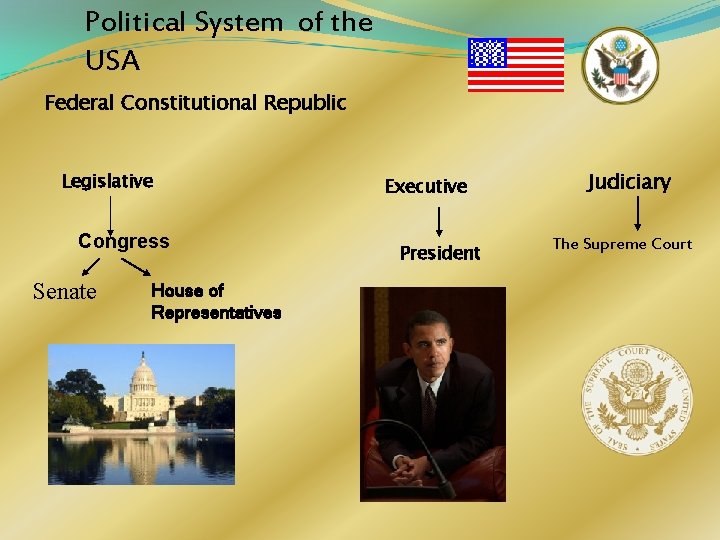 Political System of the USA

Federal Constitutional Republic

Legislative

Congress

Senate

House of Representatives

Executive

President

Judiciary

The Supreme Court

SEAL OF THE SUPREME COURT OF THE UNITED STATES